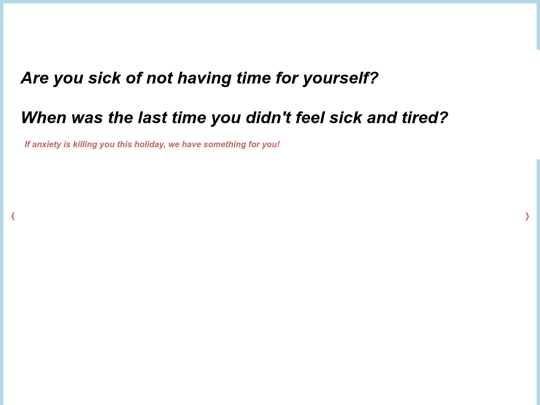 Are you sick of not having time for yourself?

When was the last time you didn't feel sick and tired?

If anxiety is killing you this holiday, we have something for you!

‹

›